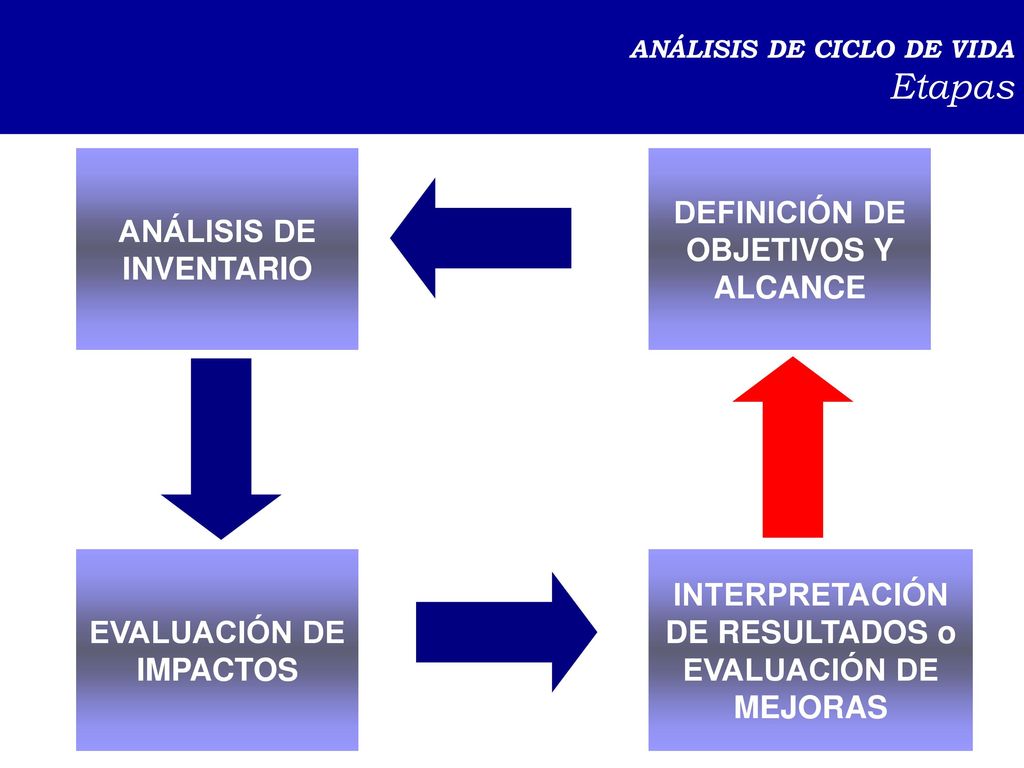 ANÁLISIS DE CICLO DE VIDA
Etapas

ANÁLISIS DE INVENTARIO

DEFINICIÓN DE OBJETIVOS Y ALCANCE

EVALUACIÓN DE IMPACTOS

INTERPRETACIÓN DE RESULTADOS o EVALUACIÓN DE MEJORAS